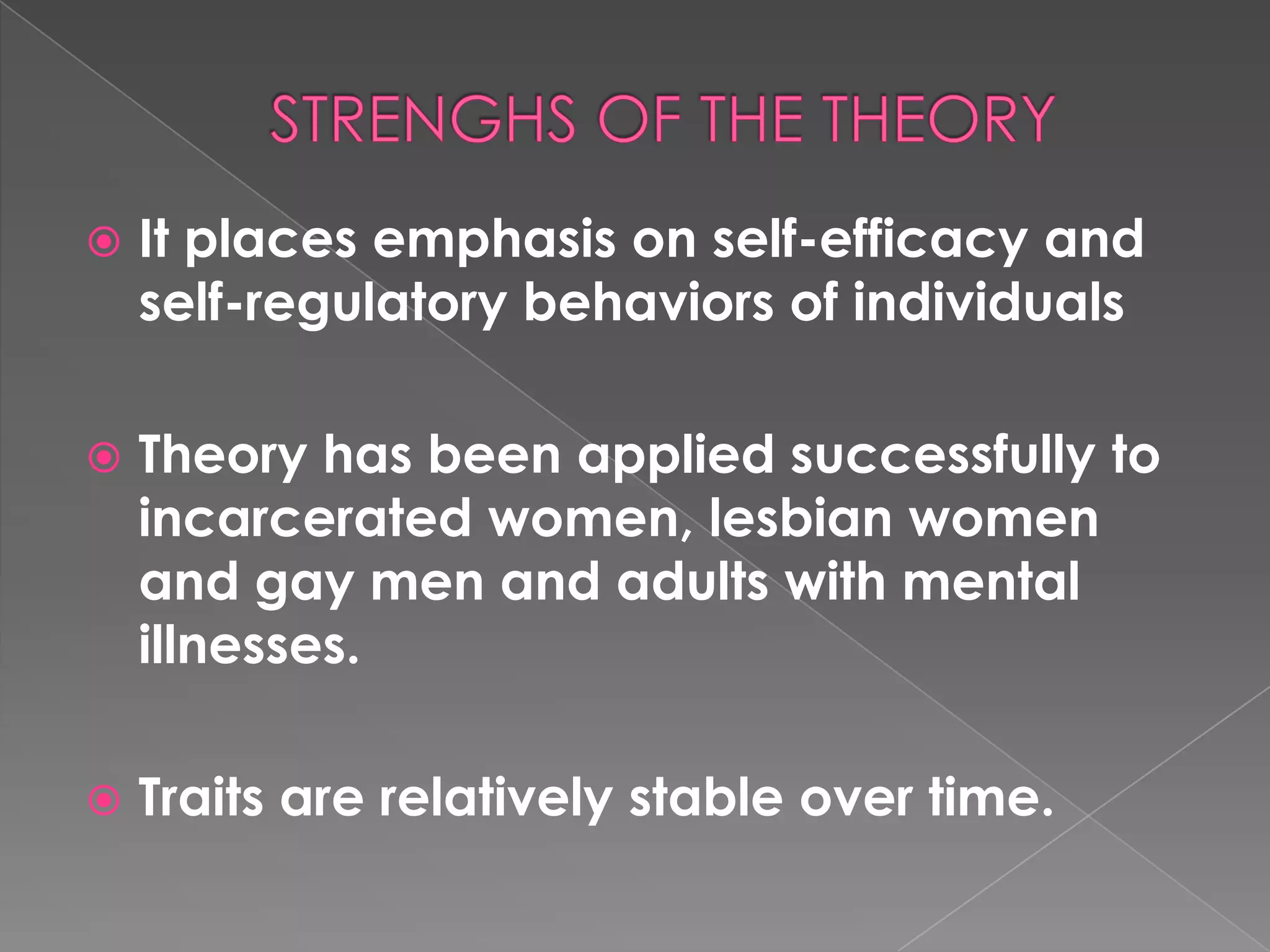 STRENGHS OF THE THEORY

It places emphasis on self-efficacy and self-regulatory behaviors of individuals

Theory has been applied successfully to incarcerated women, lesbian women and gay men and adults with mental illnesses.

Traits are relatively stable over time.